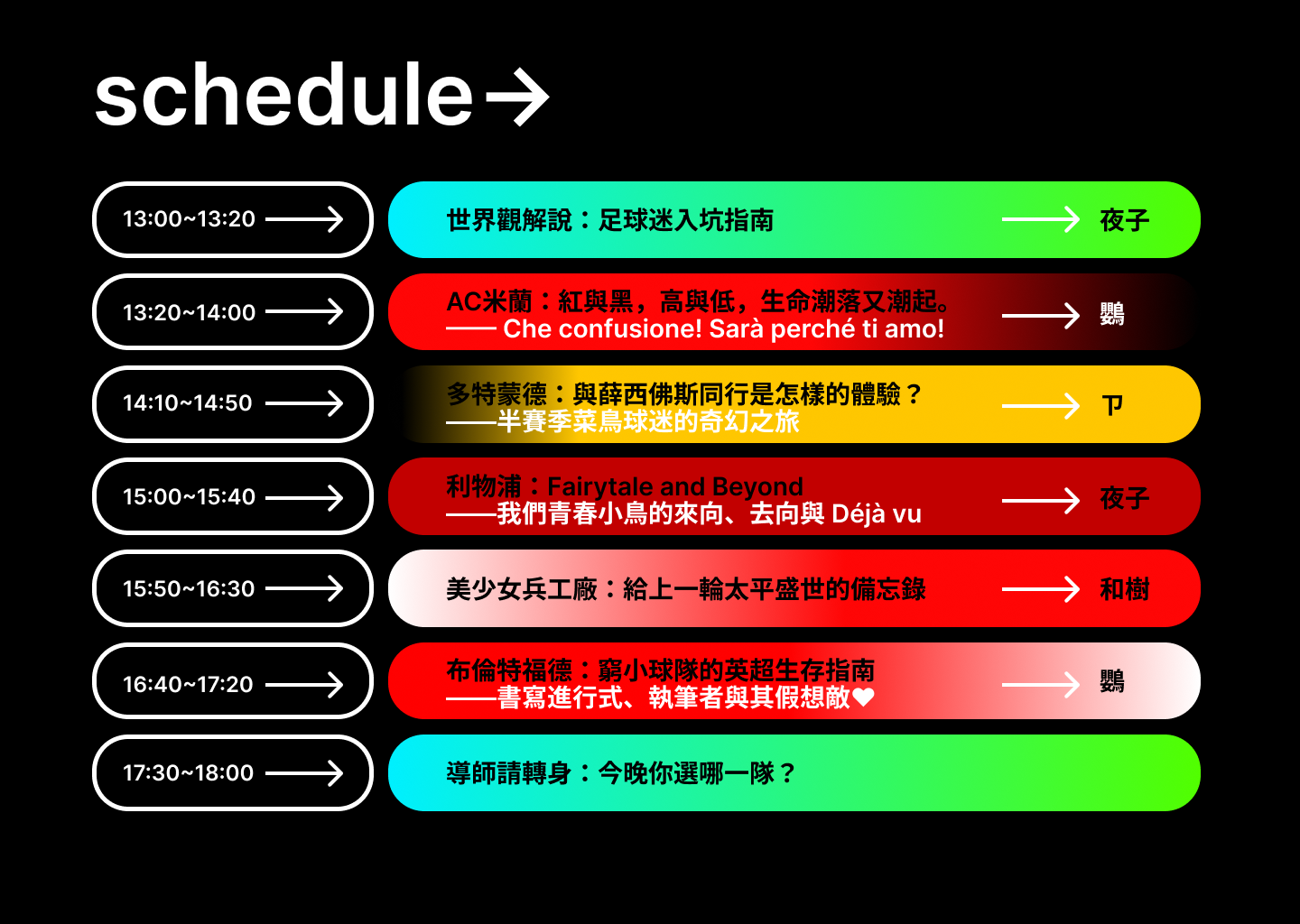 schedule→

13:00~13:20 → 世界觀解說：足球迷入坑指南 → 夜子

13:20~14:00 → AC米蘭：紅與黑，高與低，生命潮落又潮起。
—— Che confusione! Sarà perché ti amo! → 鸚

14:10~14:50 → 多特蒙德：與薛西佛斯同行是怎樣的體驗？
——半賽季菜鳥球迷的奇幻之旅 → ㄗ

15:00~15:40 → 利物浦：Fairytale and Beyond
——我們青春小鳥的來向、去向與 Déjà vu → 夜子

15:50~16:30 → 美少女兵工廠：給上一輪太平盛世的備忘錄 → 和樹

16:40~17:20 → 布倫特福德：窮小球隊的英超生存指南
——書寫進行式、執筆者與其假想敵❤ → 鸚

17:30~18:00 → 導師請轉身：今晚你選哪一隊？